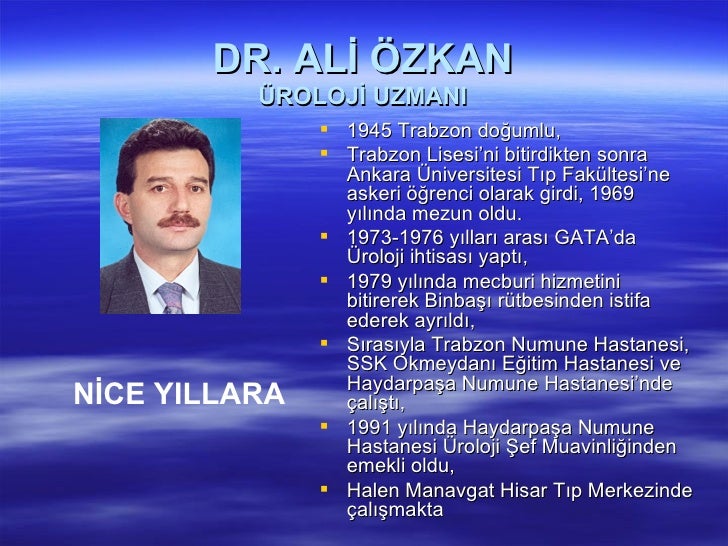 DR. ALİ ÖZKAN
ÜROLOJİ UZMANI

- 1945 Trabzon doğumlu,
- Trabzon Lisesi'ni bitirdikten sonra Ankara Üniversitesi Tıp Fakültesi'ne askeri öğrenci olarak girdi, 1969 yılında mezun oldu.
- 1973-1976 yılları arası GATA'da Üroloji ihtisası yaptı,
- 1979 yılında mecburi hizmetini bitirerek Binbaşı rütbesinden istifa ederek ayrıldı,
- Sırasıyla Trabzon Numune Hastanesi, SSK Okmeydanı Eğitim Hastanesi ve Haydarpaşa Numune Hastanesi'nde çalıştı,
- 1991 yılında Haydarpaşa Numune Hastanesi Üroloji Şef Muavinliğinden emekli oldu,
- Halen Manavgat Hisar Tıp Merkezinde çalışmakta

NİCE YILLARA